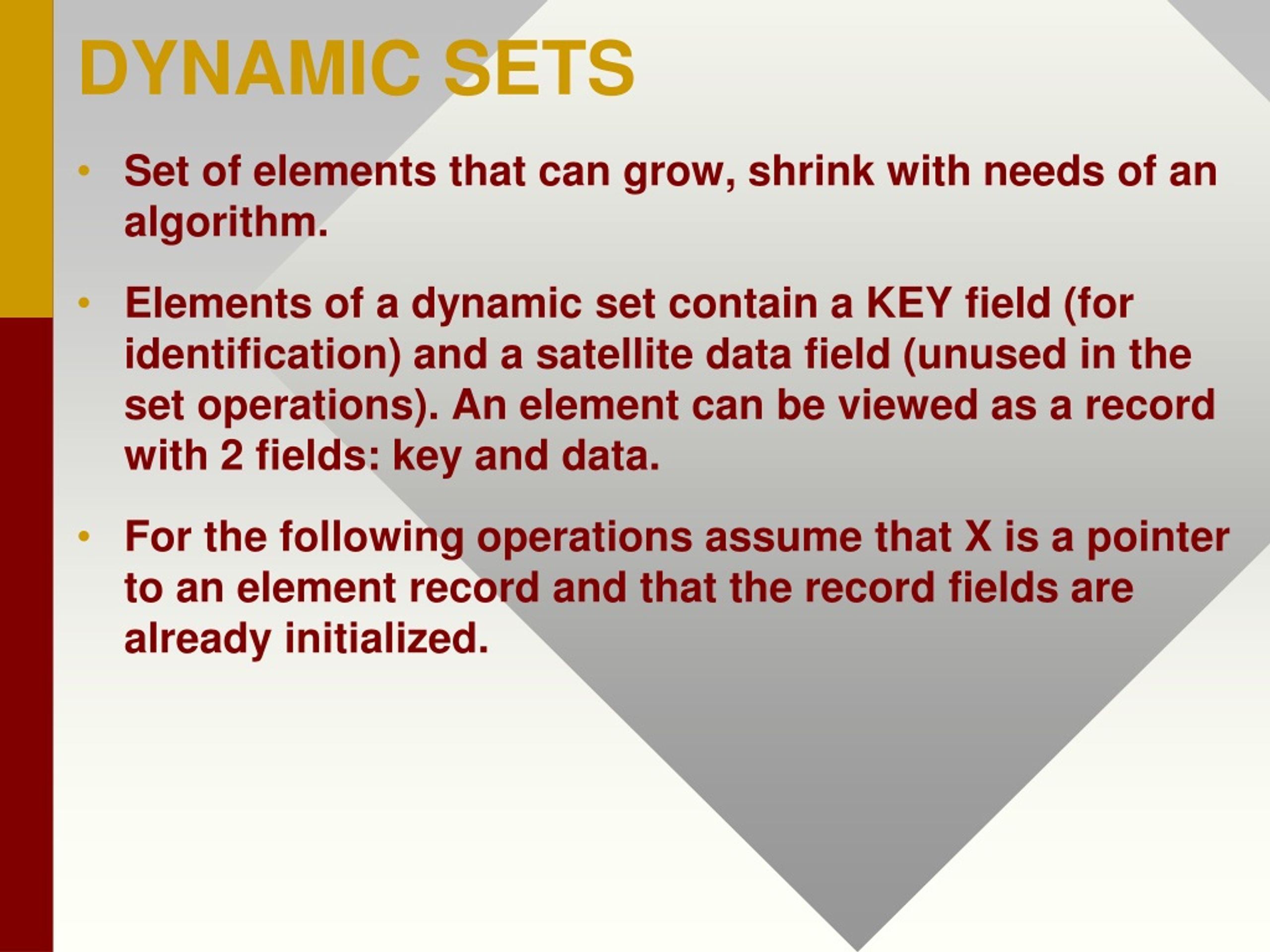 DYNAMIC SETS

• Set of elements that can grow, shrink with needs of an algorithm.

• Elements of a dynamic set contain a KEY field (for identification) and a satellite data field (unused in the set operations). An element can be viewed as a record with 2 fields: key and data.

• For the following operations assume that X is a pointer to an element record and that the record fields are already initialized.